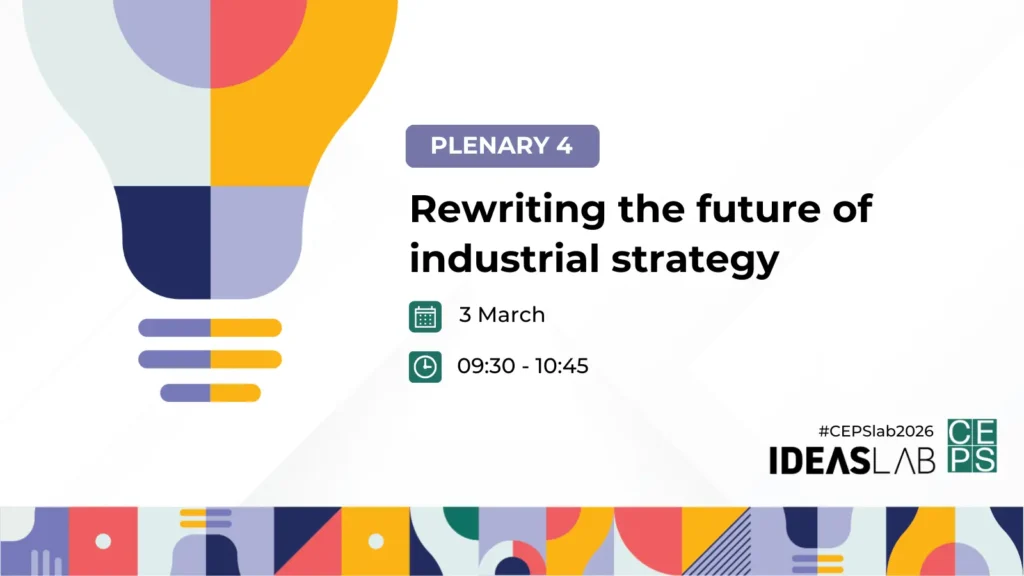 PLENARY 4

Rewriting the future of industrial strategy

3 March

09:30 - 10:45

#CEPSlab2026

IDEASLAB

CEPS